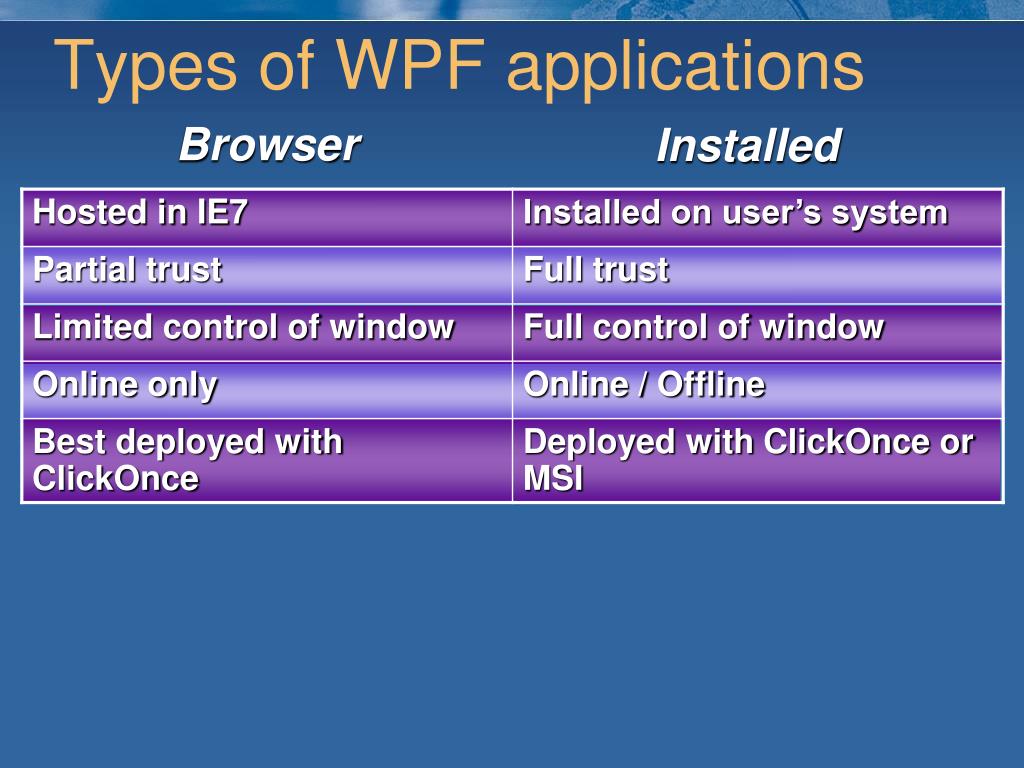 Types of WPF applications

| Browser | Installed |
|---|---|
| Hosted in IE7 | Installed on user’s system |
| Partial trust | Full trust |
| Limited control of window | Full control of window |
| Online only | Online / Offline |
| Best deployed with ClickOnce | Deployed with ClickOnce or MSI |